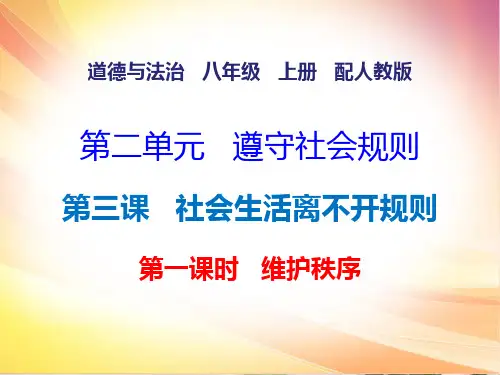 道德与法治　八年级　上册　配人教版

第二单元　遵守社会规则

第三课　社会生活离不开规则

第一课时　维护秩序